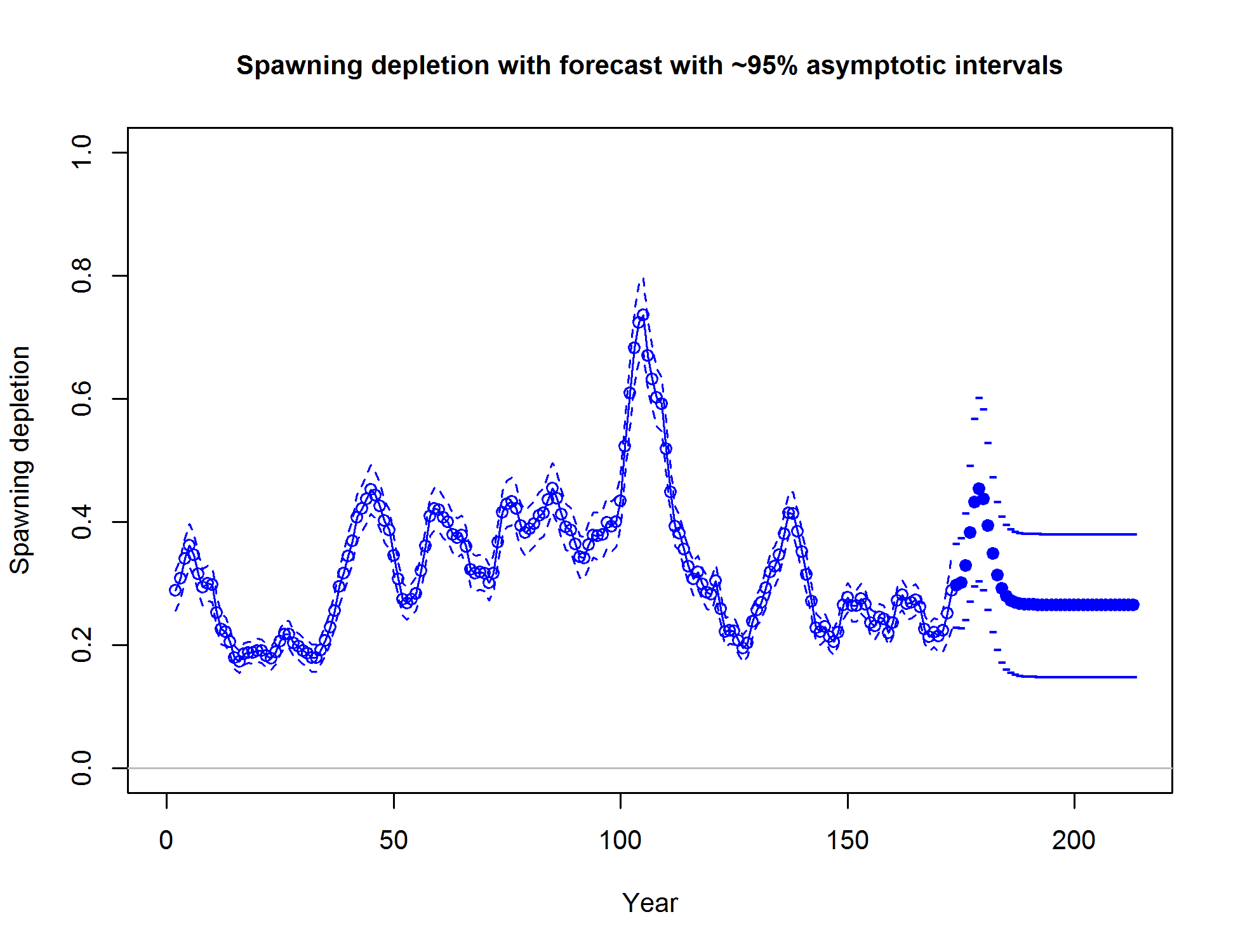 Spawning depletion with forecast with ~95% asymptotic intervals

Spawning depletion

1.0
0.8
0.6
0.4
0.2
0.0

0
50
100
150
200

Year